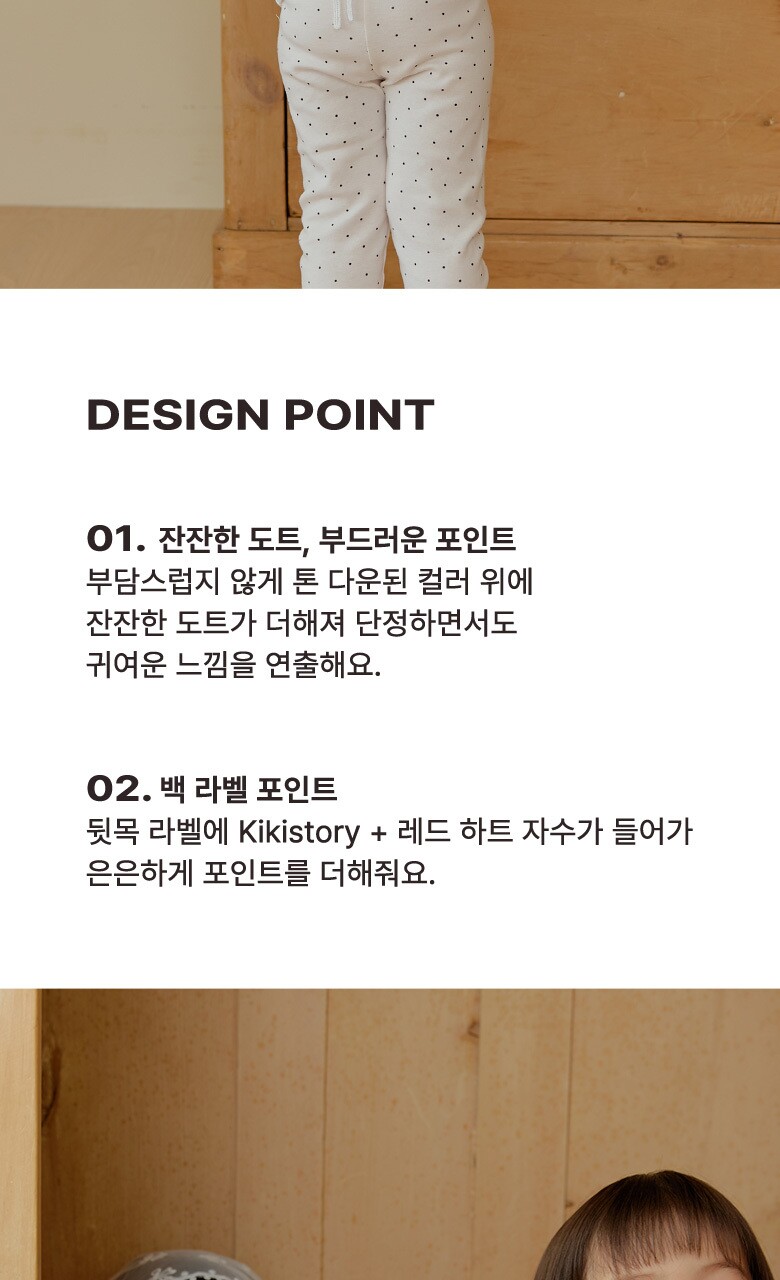 DESIGN POINT

01. 잔잔한 도트, 부드러운 포인트
부담스럽지 않게 톤 다운된 컬러 위에
잔잔한 도트가 더해져 단정하면서도
귀여운 느낌을 연출해요.

02. 백 라벨 포인트
뒷목 라벨에 Kikistory + 레드 하트 자수가 들어가
은은하게 포인트를 더해줘요.